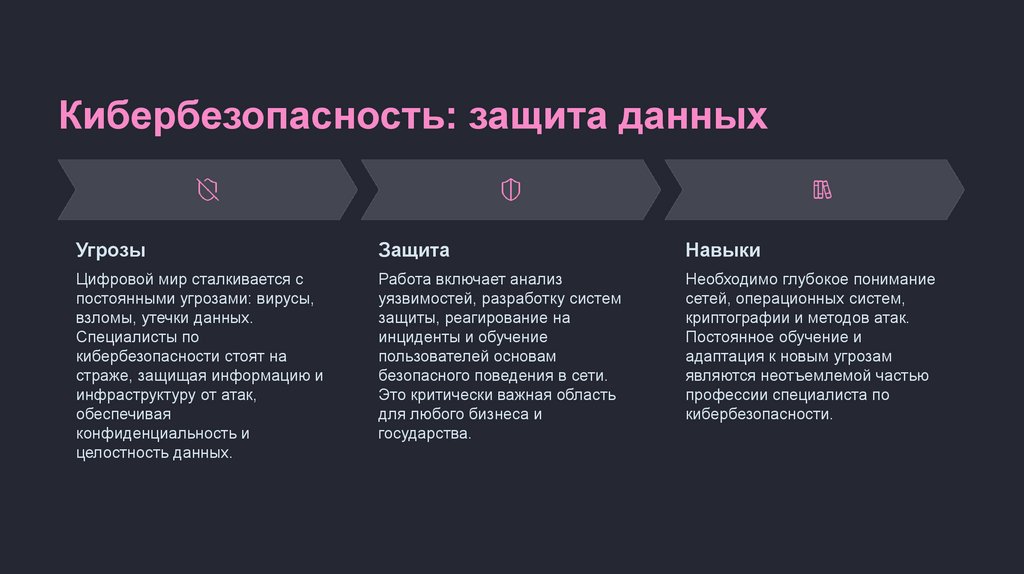 Кибербезопасность: защита данных

Угрозы

Цифровой мир сталкивается с постоянными угрозами: вирусы, взломы, утечки данных. Специалисты по кибербезопасности стоят на страже, защищая информацию и инфраструктуру от атак, обеспечивая конфиденциальность и целостность данных.

Защита

Работа включает анализ уязвимостей, разработку систем защиты, реагирование на инциденты и обучение пользователей основам безопасного поведения в сети. Это критически важная область для любого бизнеса и государства.

Навыки

Необходимо глубокое понимание сетей, операционных систем, криптографии и методов атак. Постоянное обучение и адаптация к новым угрозам являются неотъемлемой частью профессии специалиста по кибербезопасности.